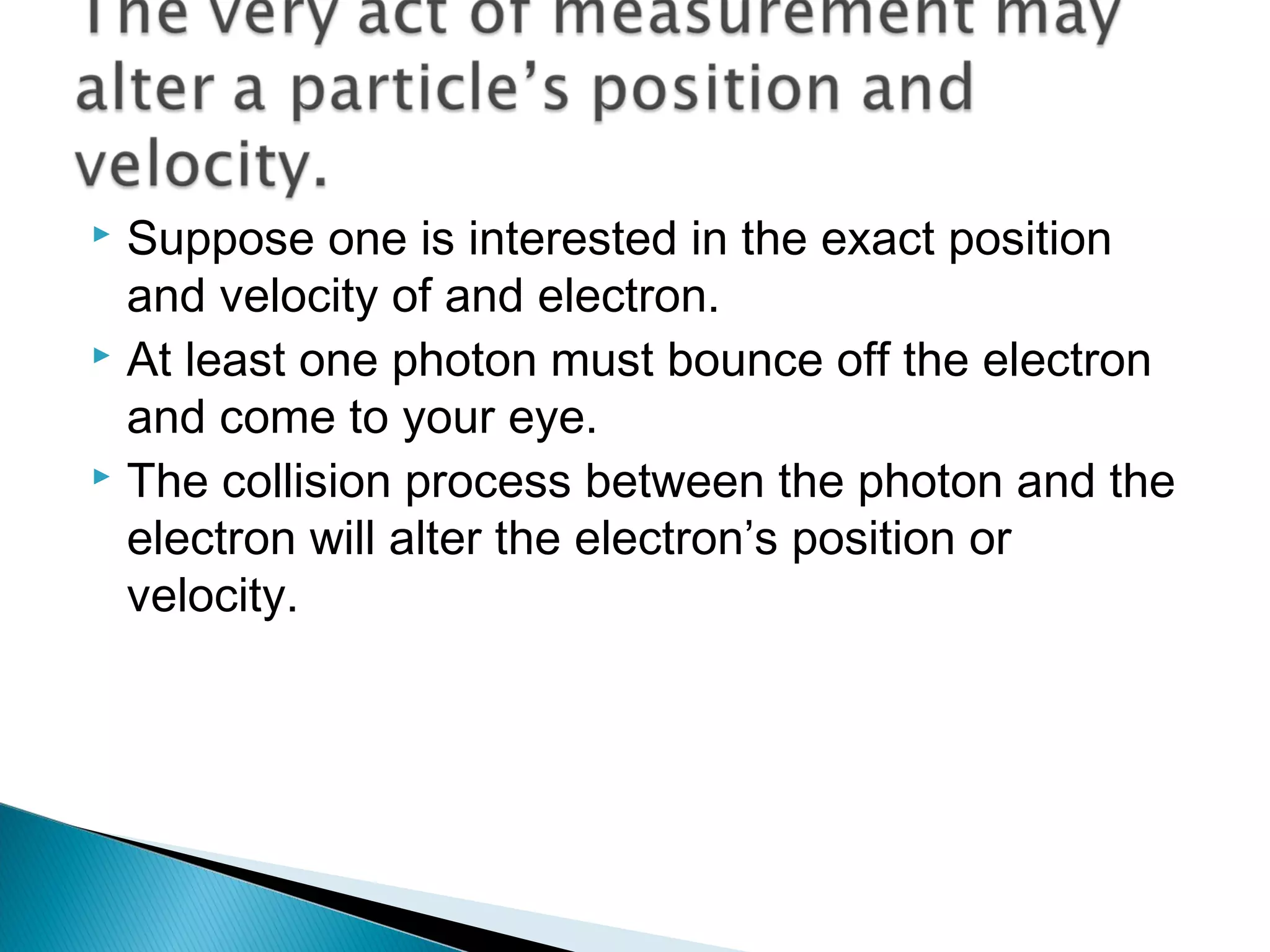 The very act of measurement may alter a particle’s position and velocity.

Suppose one is interested in the exact position and velocity of and electron.

At least one photon must bounce off the electron and come to your eye.

The collision process between the photon and the electron will alter the electron’s position or velocity.